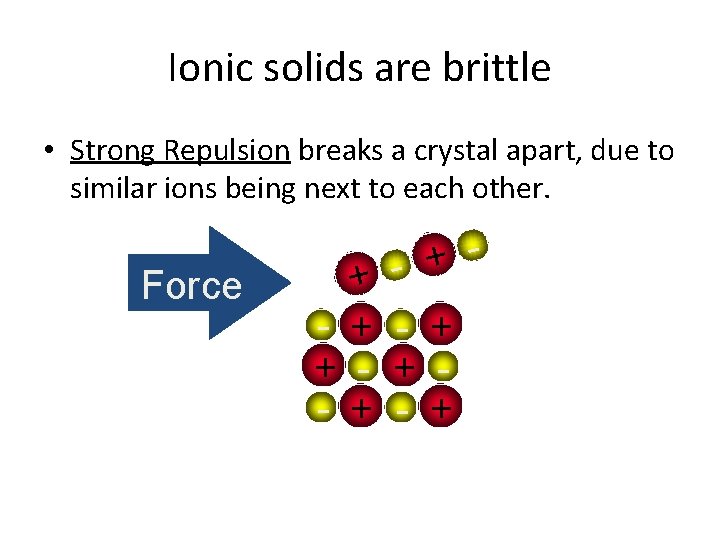 Ionic solids are brittle

• Strong Repulsion breaks a crystal apart, due to similar ions being next to each other.

Force

+ - + -

- + - +
+ - + -
- + - +